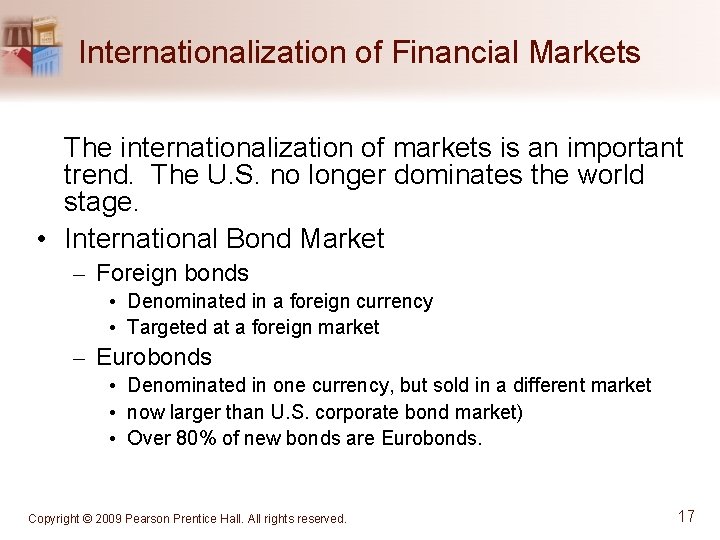 Internationalization of Financial Markets

The internationalization of markets is an important trend. The U.S. no longer dominates the world stage.

• International Bond Market
– Foreign bonds
• Denominated in a foreign currency
• Targeted at a foreign market
– Eurobonds
• Denominated in one currency, but sold in a different market
• now larger than U.S. corporate bond market)
• Over 80% of new bonds are Eurobonds.

Copyright © 2009 Pearson Prentice Hall. All rights reserved.

17